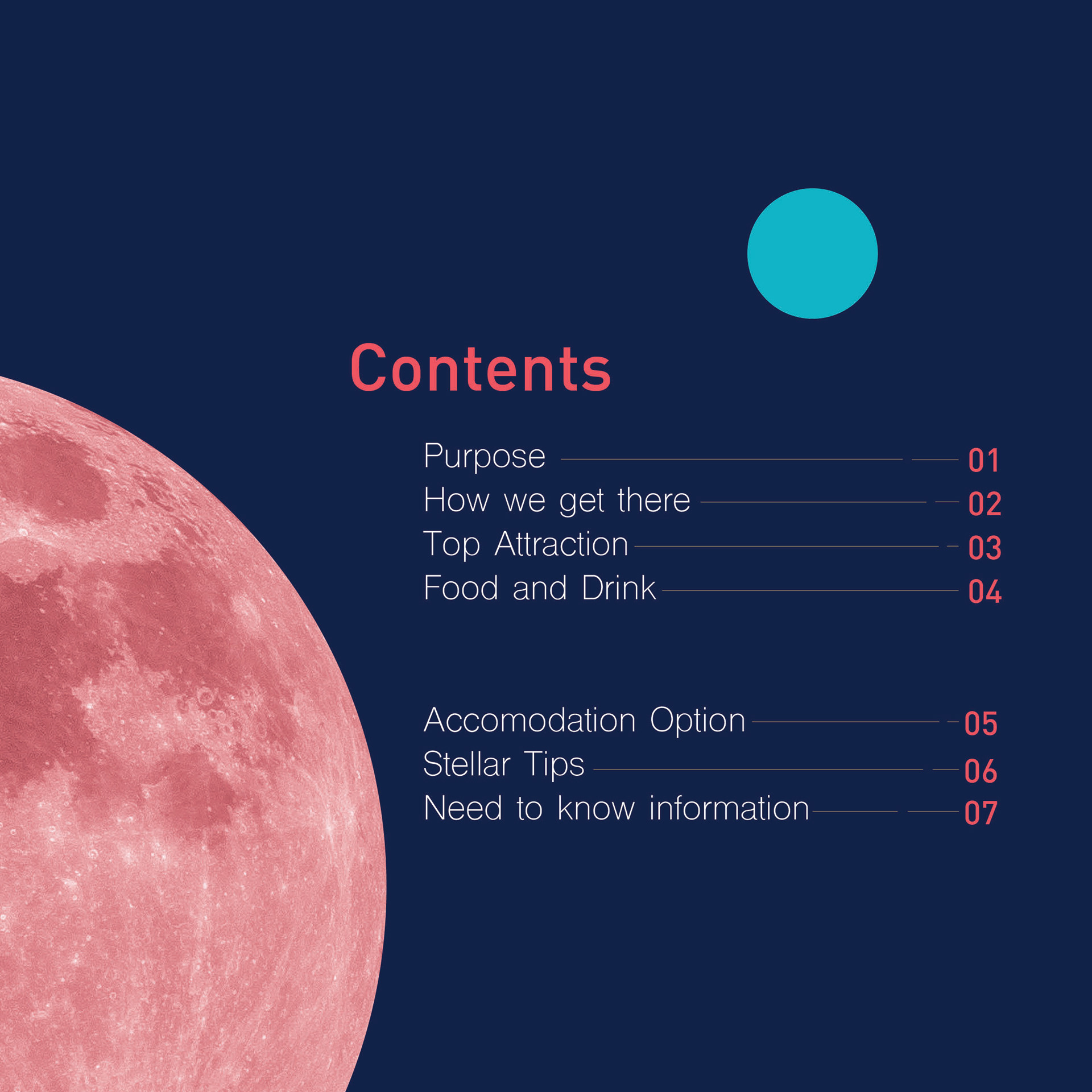 Contents

Purpose 01
How we get there 02
Top Attraction 03
Food and Drink 04

Accomodation Option 05
Stellar Tips 06
Need to know information 07